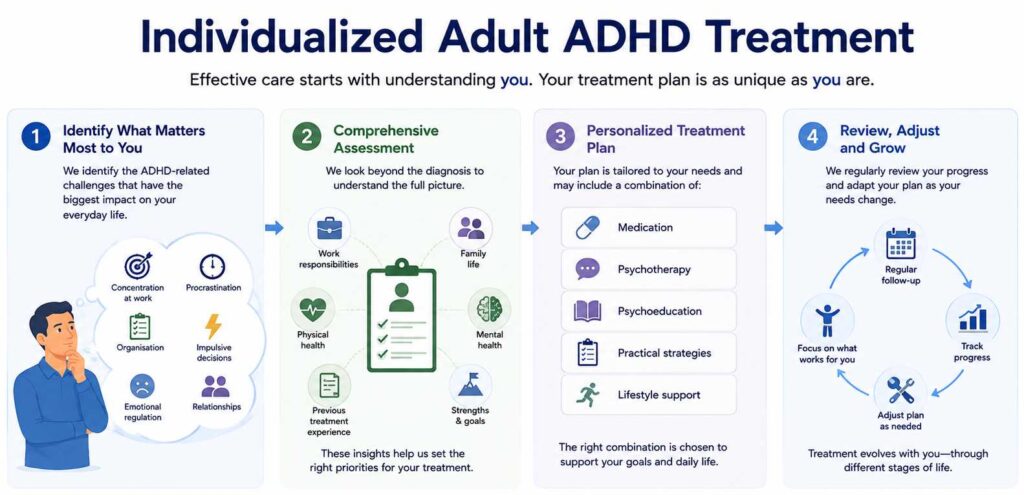 Individualized Adult ADHD Treatment

Effective care starts with understanding you. Your treatment plan is as unique as you are.

1 Identify What Matters Most to You

We identify the ADHD-related challenges that have the biggest impact on your everyday life.

Concentration at work
Procrastination
Organisation
Impulsive decisions
Emotional regulation
Relationships

2 Comprehensive Assessment

We look beyond the diagnosis to understand the full picture.

Work responsibilities
Family life
Physical health
Mental health
Previous treatment experience
Strengths & goals

These insights help us set the right priorities for your treatment.

3 Personalized Treatment Plan

Your plan is tailored to your needs and may include a combination of:

Medication
Psychotherapy
Psychoeducation
Practical strategies
Lifestyle support

The right combination is chosen to support your goals and daily life.

4 Review, Adjust and Grow

We regularly review your progress and adapt your plan as your needs change.

Regular follow-up
Track progress
Adjust plan as needed
Focus on what works for you

Treatment evolves with you—through different stages of life.